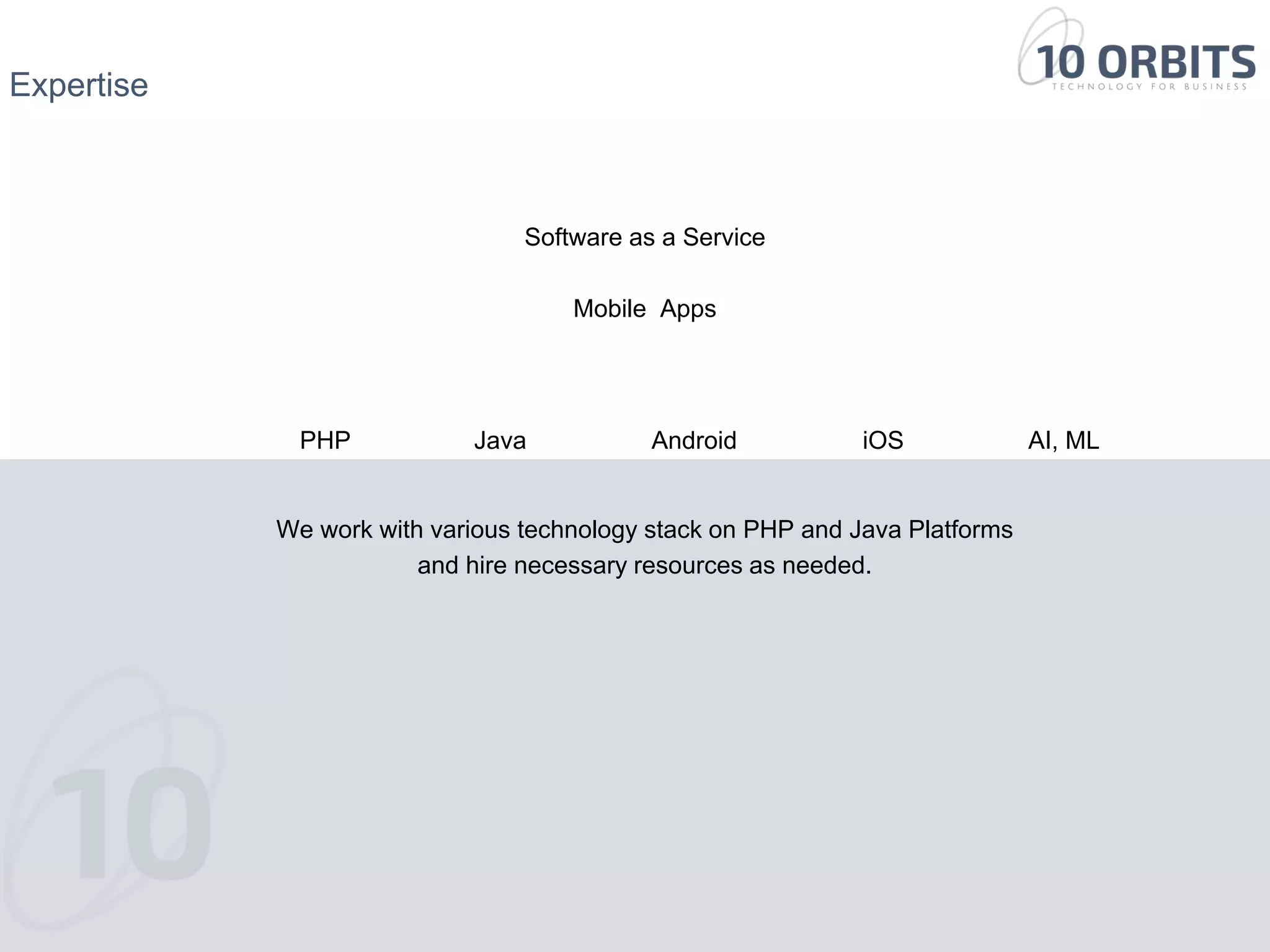 Expertise

10 ORBITS
TECHNOLOGY FOR BUSINESS

Software as a Service

Mobile Apps

PHP Java Android iOS AI, ML

We work with various technology stack on PHP and Java Platforms and hire necessary resources as needed.

10